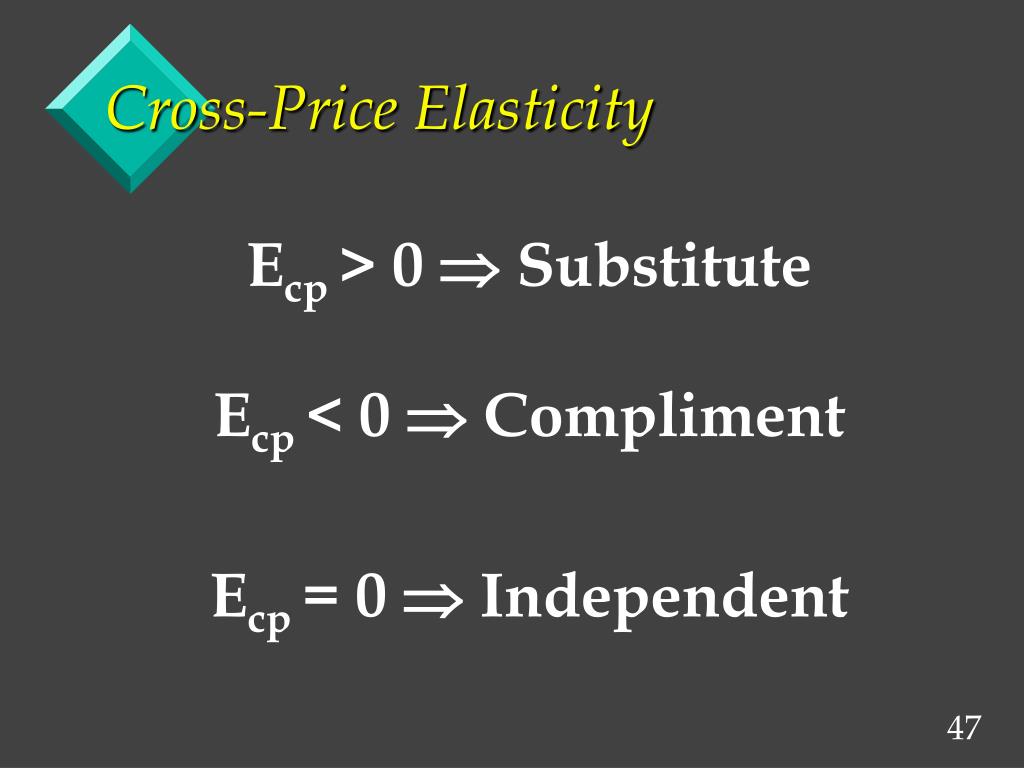 Cross-Price Elasticity

$E_{cp} > 0 \Rightarrow$ Substitute

$E_{cp} < 0 \Rightarrow$ Compliment

$E_{cp} = 0 \Rightarrow$ Independent

47